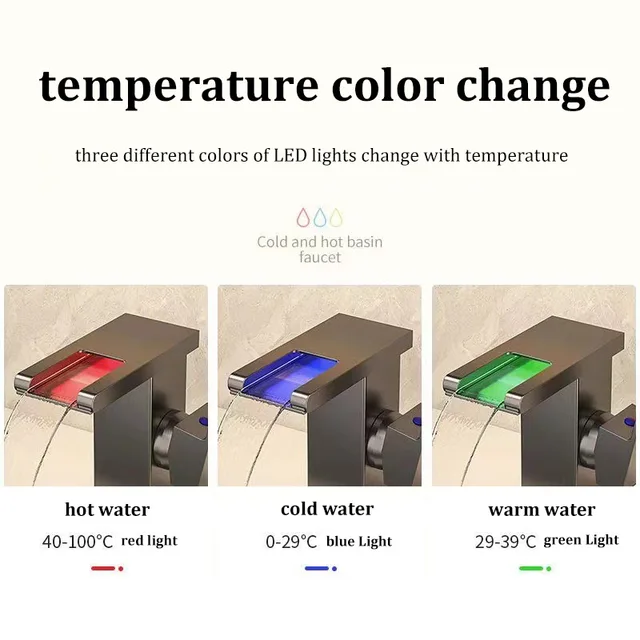 temperature color change

three different colors of LED lights change with temperature

Cold and hot basin faucet

hot water

40-100°C red light

cold water

0-29°C blue Light

warm water

29-39°C green Light